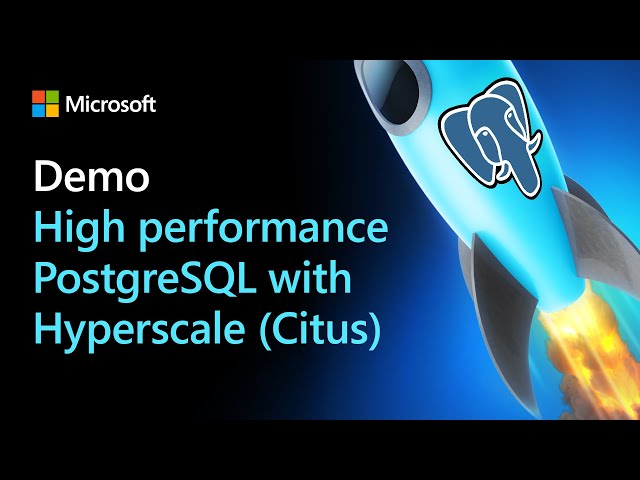 Microsoft

Demo
High performance PostgreSQL with Hyperscale (Citus)